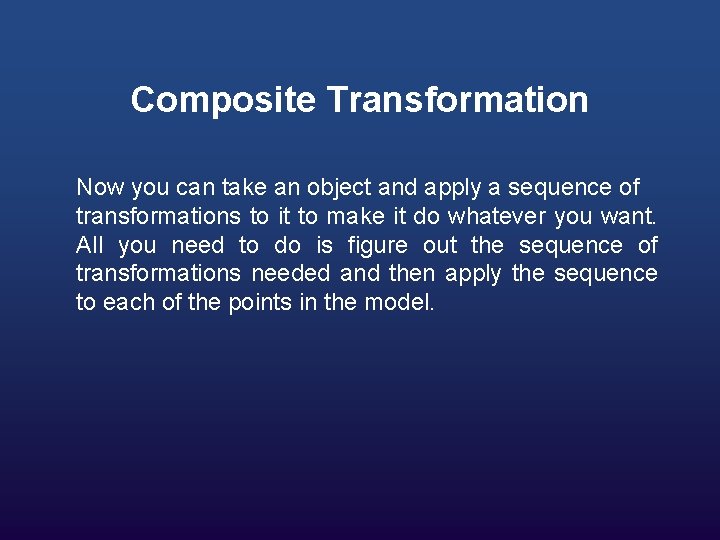 Composite Transformation

Now you can take an object and apply a sequence of transformations to it to make it do whatever you want. All you need to do is figure out the sequence of transformations needed and then apply the sequence to each of the points in the model.